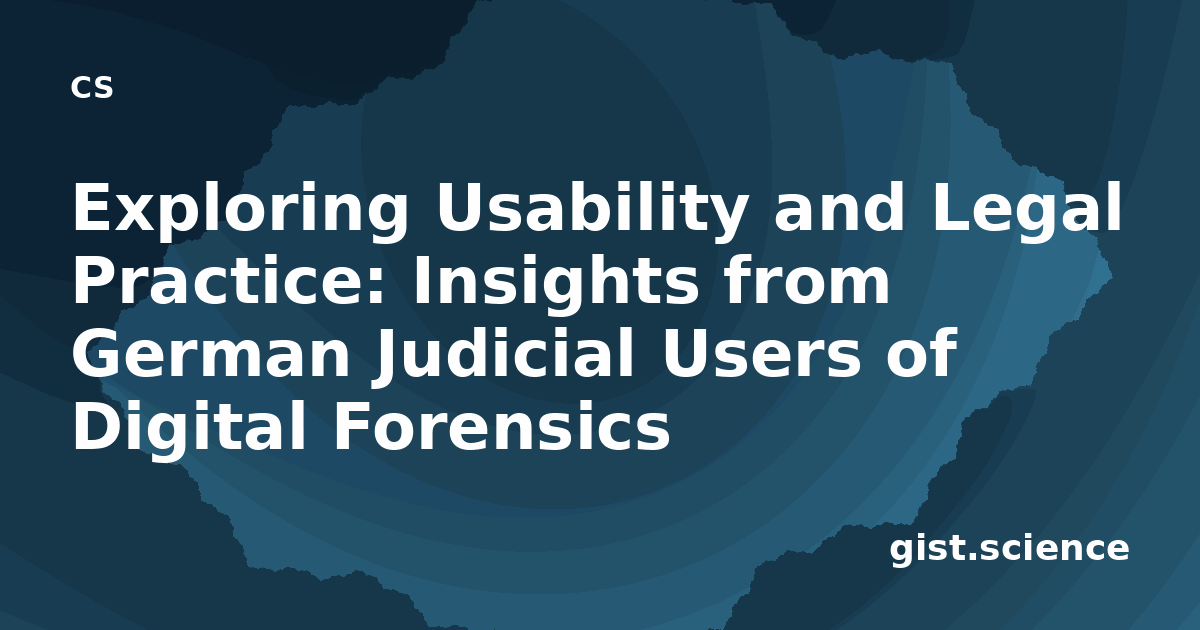 cs

Exploring Usability and Legal Practice: Insights from German Judicial Users of Digital Forensics

gist.science